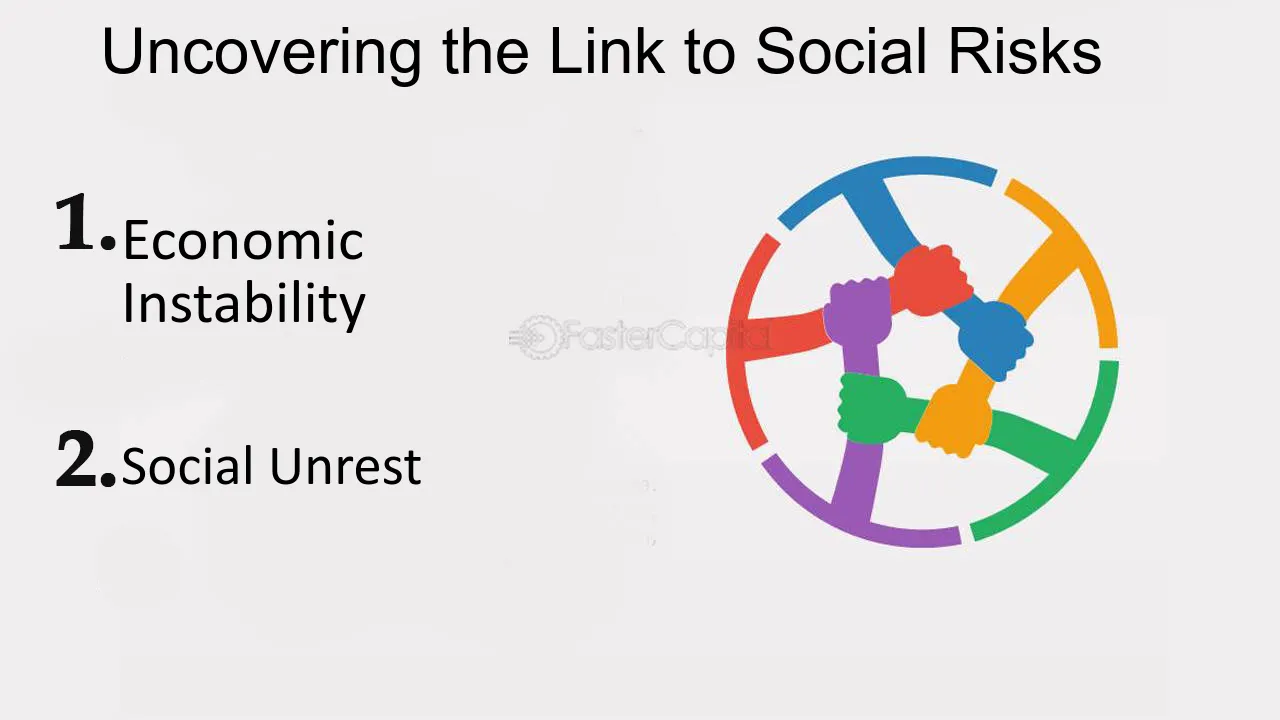 Uncovering the Link to Social Risks

1. Economic Instability

2. Social Unrest

FasterCapital